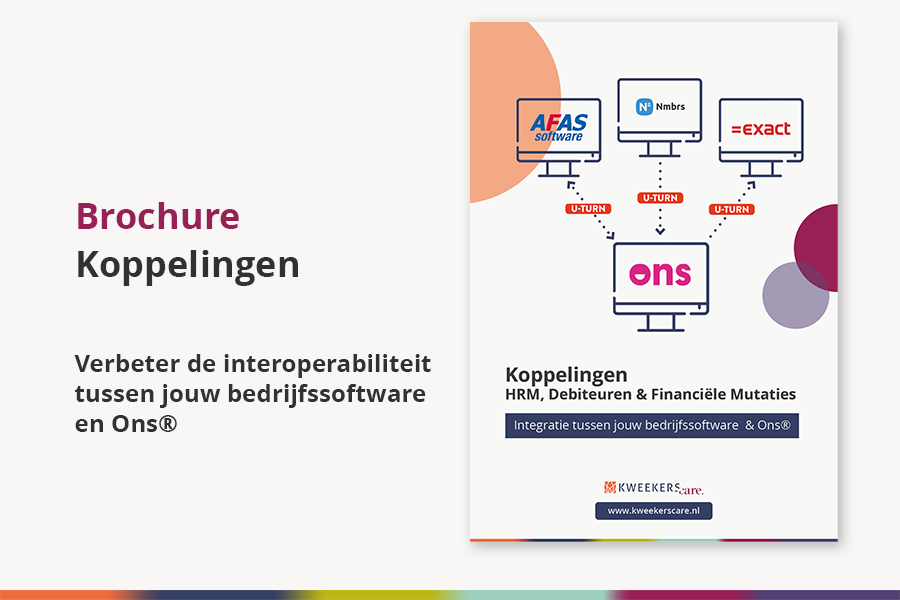 Brochure
Koppelingen

Verbeter de interoperabiliteit tussen jouw bedrijfssoftware en Ons®

AFAS software

Nmbrs

=exact

U-TURN

U-TURN

U-TURN

ons

Koppelingen
HRM, Debiteuren & Financiële Mutaties

Integratie tussen jouw bedrijfssoftware & Ons®

KWEEKERScare.

www.kweekerscare.nl